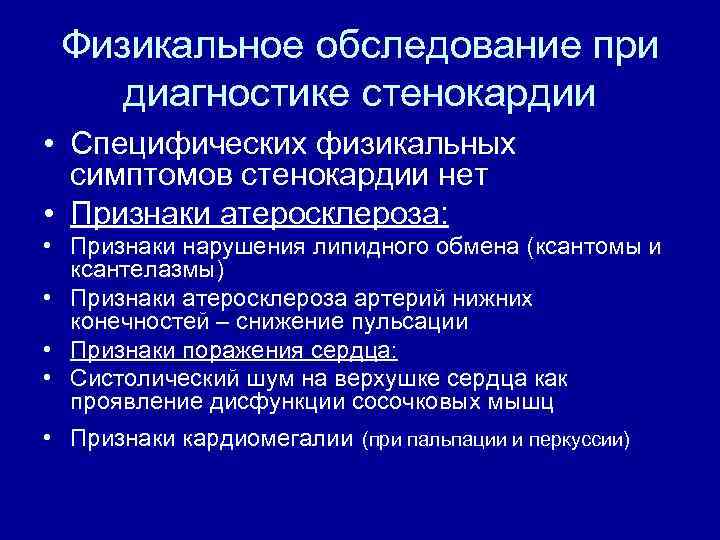 Физикальное обследование при диагностике стенокардии

• Специфических физикальных симптомов стенокардии нет

• Признаки атеросклероза:

• Признаки нарушения липидного обмена (ксантомы и ксантелазмы)

• Признаки атеросклероза артерий нижних конечностей – снижение пульсации

• Признаки поражения сердца:

• Систолический шум на верхушке сердца как проявление дисфункции сосочковых мышц

• Признаки кардиомегалии (при пальпации и перкуссии)